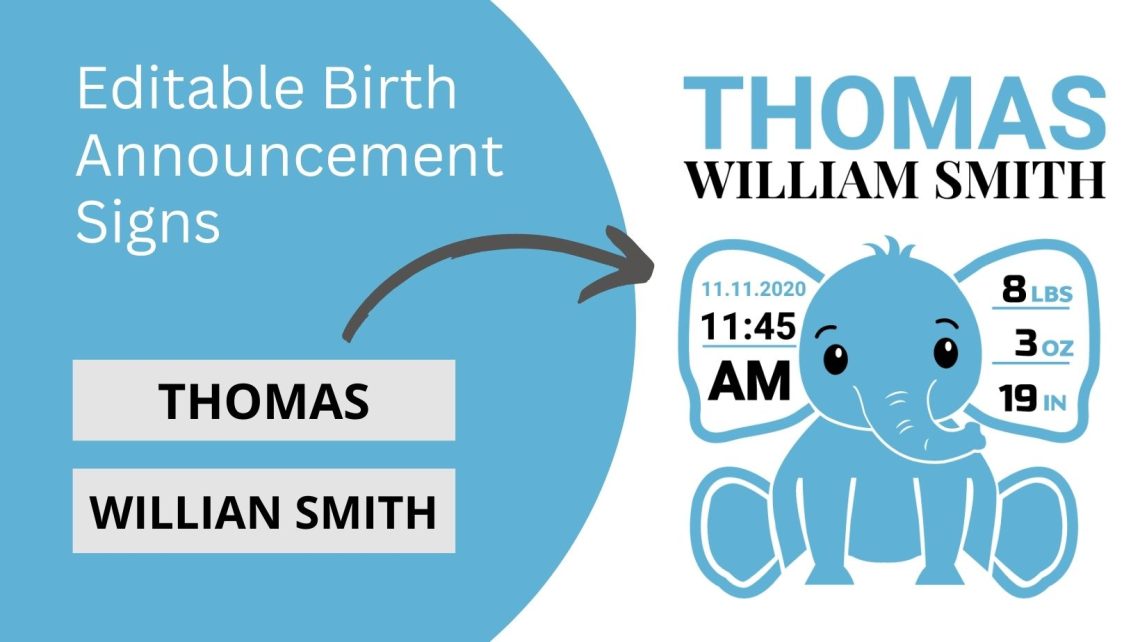 Editable Birth Announcement Signs

THOMAS

WILLIAN SMITH

THOMAS
WILLIAM SMITH

11.11.2020
11:45
AM

8 LBS
3 OZ
19 IN